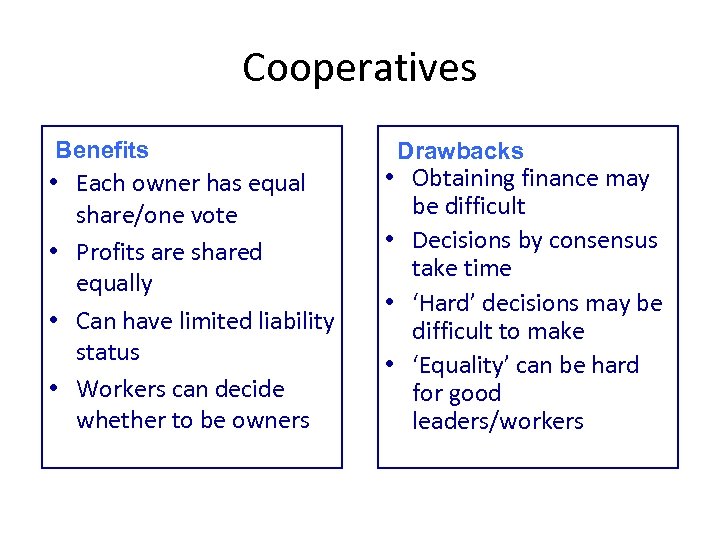 Cooperatives

Benefits
• Each owner has equal share/one vote
• Profits are shared equally
• Can have limited liability status
• Workers can decide whether to be owners

Drawbacks
• Obtaining finance may be difficult
• Decisions by consensus take time
• ‘Hard’ decisions may be difficult to make
• ‘Equality’ can be hard for good leaders/workers